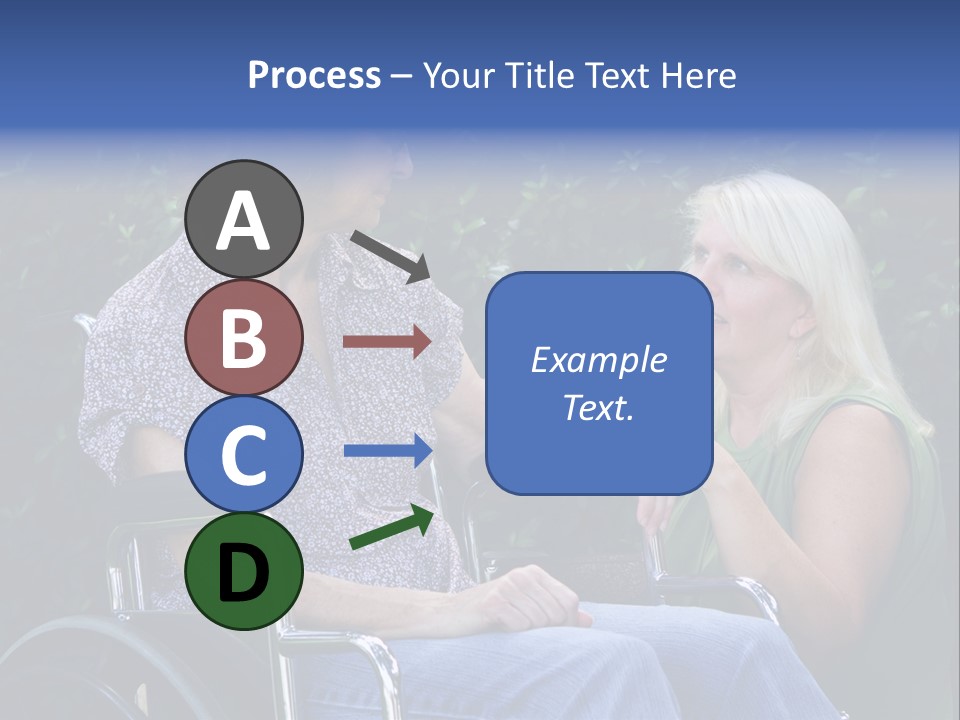 Process – Your Title Text Here

A

B

C

D

Example Text.